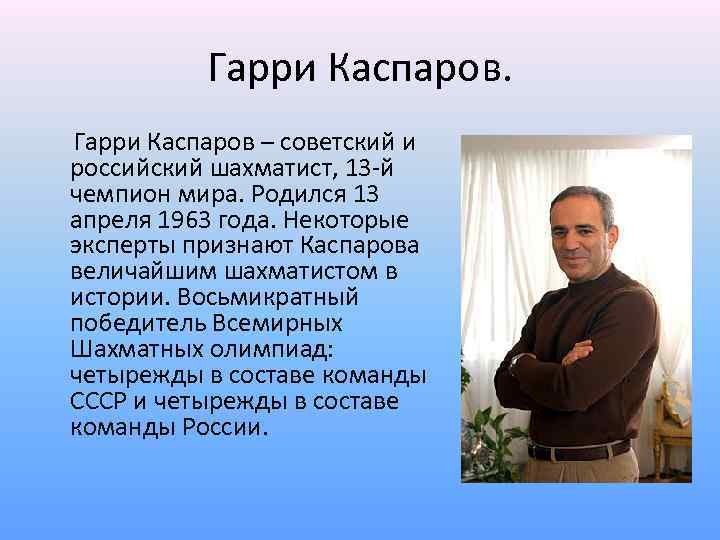 Гарри Каспаров.

Гарри Каспаров – советский и российский шахматист, 13-й чемпион мира. Родился 13 апреля 1963 года. Некоторые эксперты признают Каспарова величайшим шахматистом в истории. Восьмикратный победитель Всемирных Шахматных олимпиад: четырежды в составе команды СССР и четырежды в составе команды России.